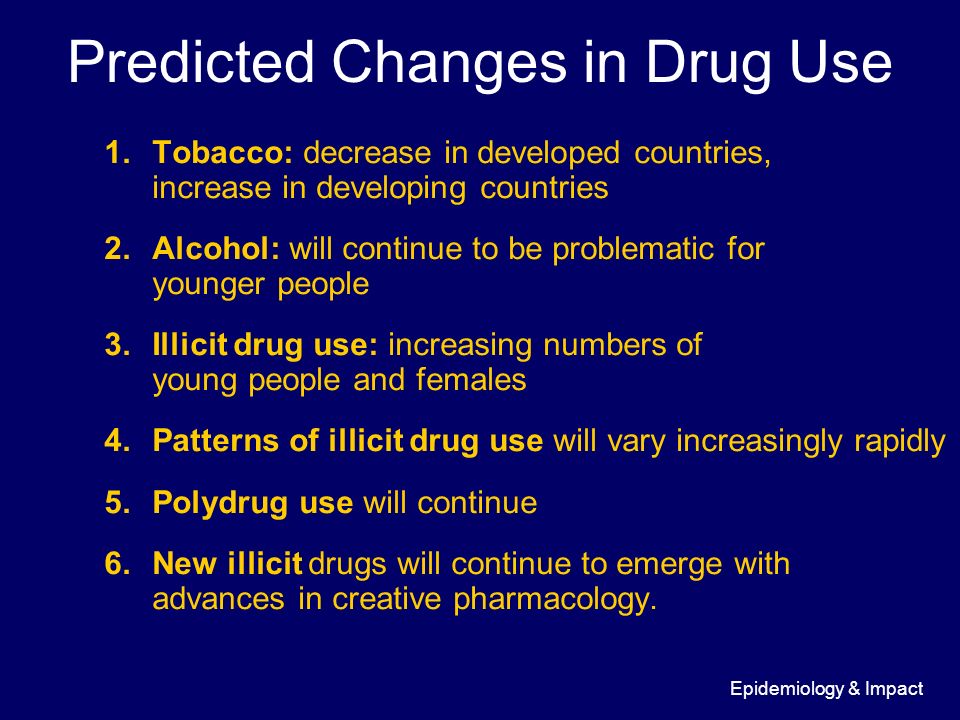 Predicted Changes in Drug Use

1. Tobacco: decrease in developed countries, increase in developing countries

2. Alcohol: will continue to be problematic for younger people

3. Illicit drug use: increasing numbers of young people and females

4. Patterns of illicit drug use will vary increasingly rapidly

5. Polydrug use will continue

6. New illicit drugs will continue to emerge with advances in creative pharmacology.

Epidemiology & Impact